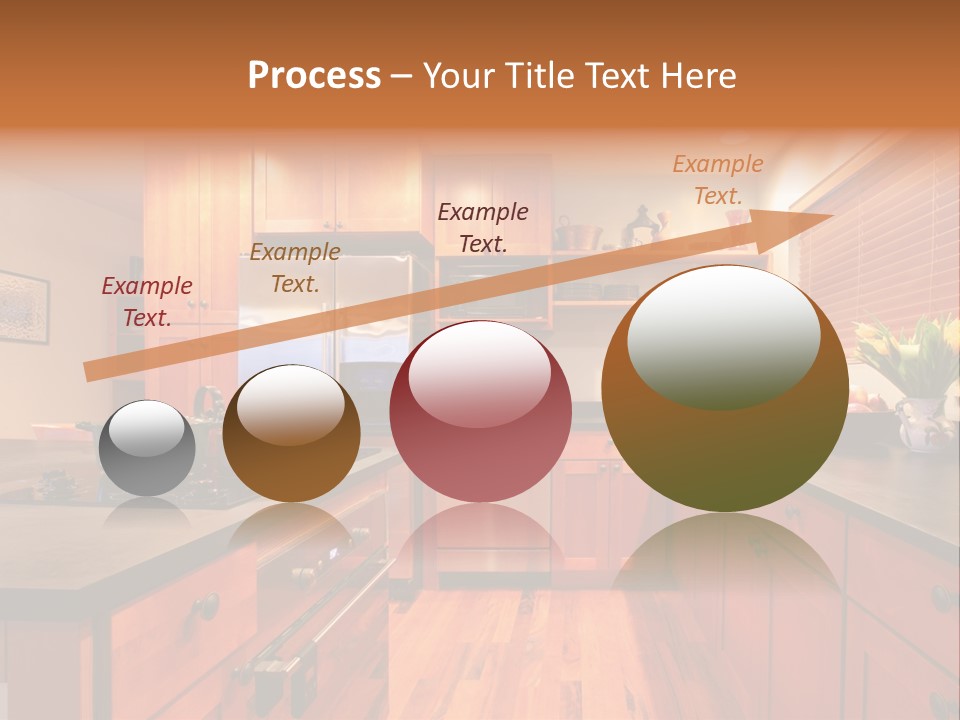 Process – Your Title Text Here

Example Text.

Example Text.

Example Text.

Example Text.